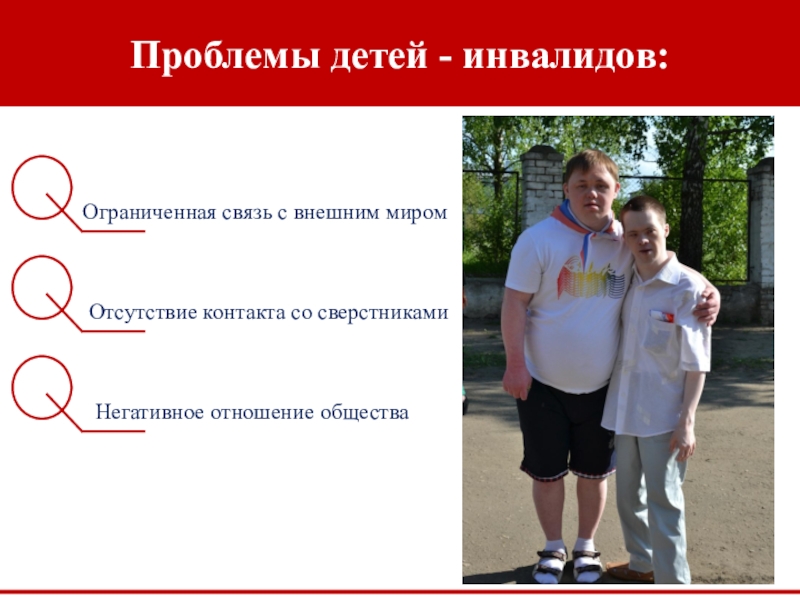 Проблемы детей - инвалидов:

Ограниченная связь с внешним миром

Отсутствие контакта со сверстниками

Негативное отношение общества